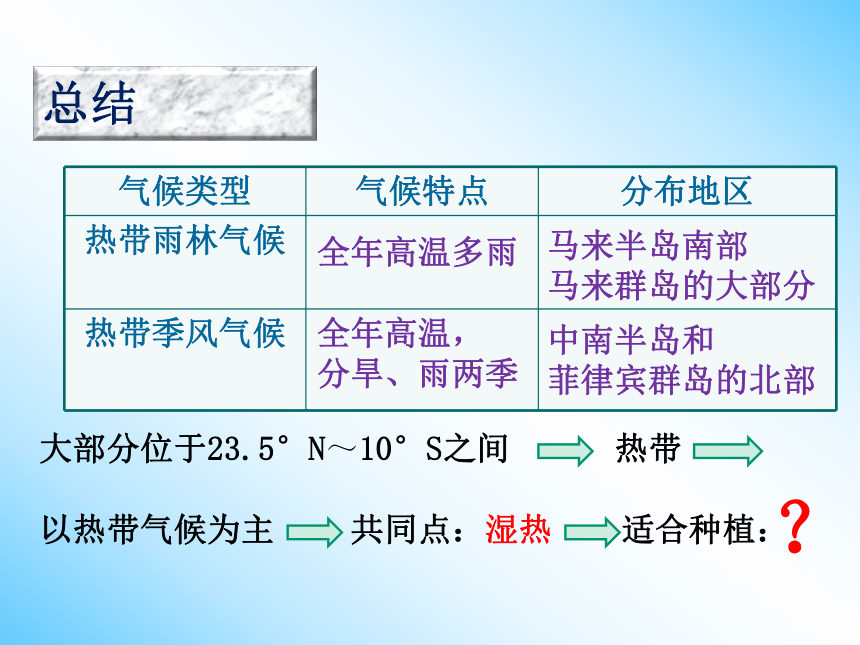 总结

| 气候类型 | 气候特点 | 分布地区 |
|---|---|---|
| 热带雨林气候 | 全年高温多雨 | 马来半岛南部 马来群岛的大部分 |
| 热带季风气候 | 全年高温，分旱、雨两季 | 中南半岛和 菲律宾群岛的北部 |

大部分位于23.5°N～10°S之间 热带

以热带气候为主 共同点：湿热 适合种植：?